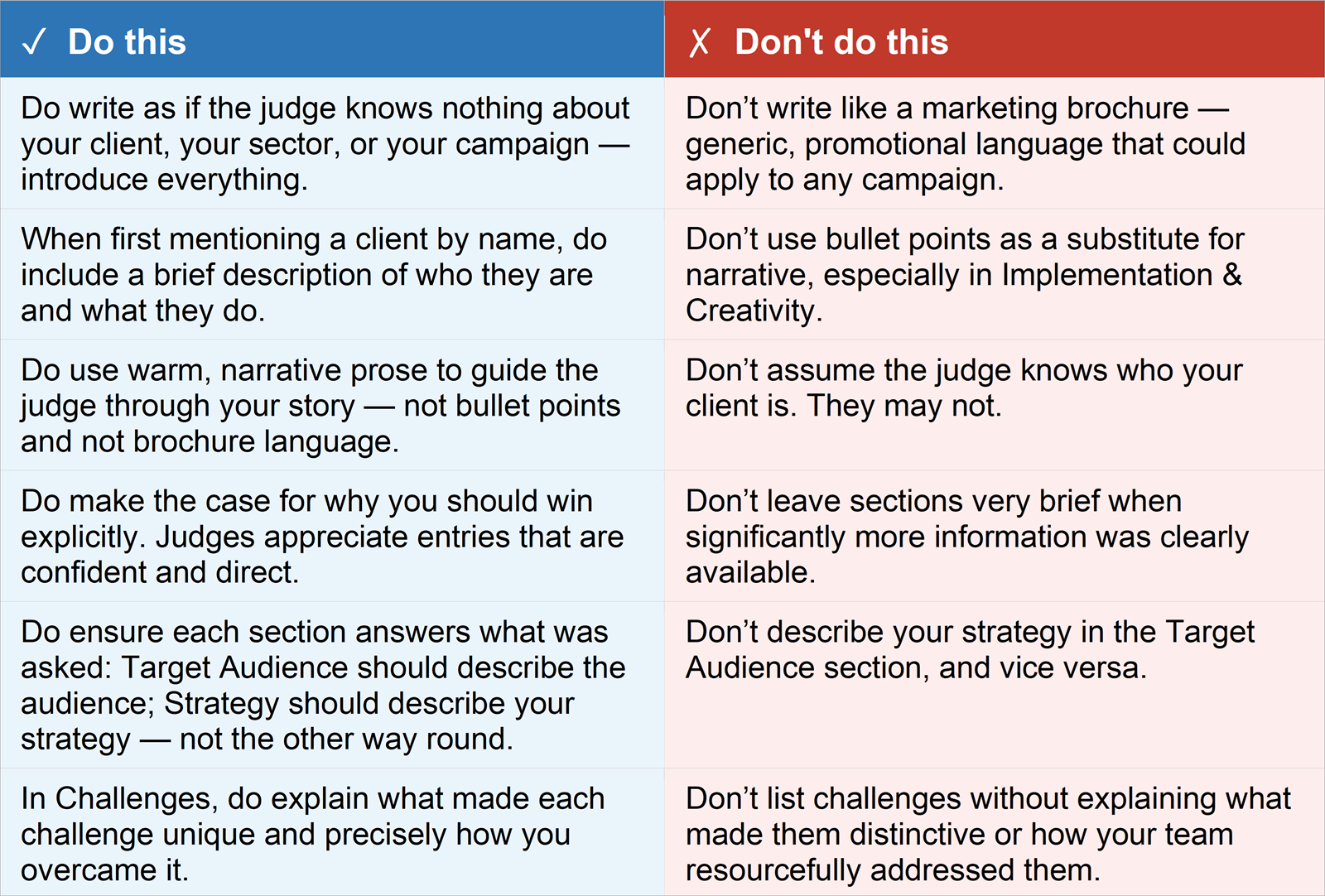 | ✓ Do this | ✗ Don't do this |
|---|---|
| Do write as if the judge knows nothing about your client, your sector, or your campaign — introduce everything. | Don’t write like a marketing brochure — generic, promotional language that could apply to any campaign. |
| When first mentioning a client by name, do include a brief description of who they are and what they do. | Don’t use bullet points as a substitute for narrative, especially in Implementation & Creativity. |
| Do use warm, narrative prose to guide the judge through your story — not bullet points and not brochure language. | Don’t assume the judge knows who your client is. They may not. |
| Do make the case for why you should win explicitly. Judges appreciate entries that are confident and direct. | Don’t leave sections very brief when significantly more information was clearly available. |
| Do ensure each section answers what was asked: Target Audience should describe the audience; Strategy should describe your strategy — not the other way round. | Don’t describe your strategy in the Target Audience section, and vice versa. |
| In Challenges, do explain what made each challenge unique and precisely how you overcame it. | Don’t list challenges without explaining what made them distinctive or how your team resourcefully addressed them. |